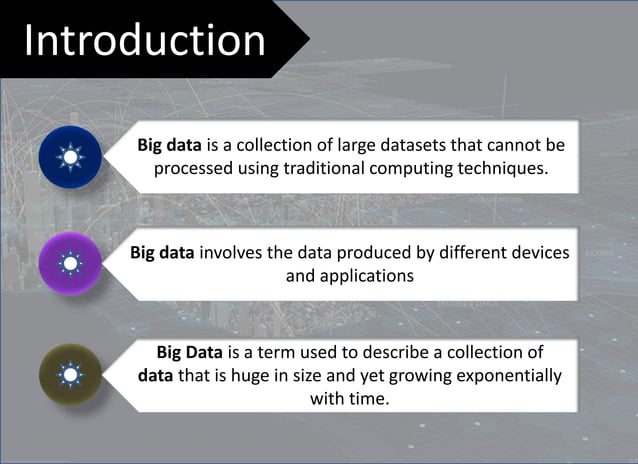 Introduction

Big data is a collection of large datasets that cannot be processed using traditional computing techniques.

Big data involves the data produced by different devices and applications

Big Data is a term used to describe a collection of data that is huge in size and yet growing exponentially with time.